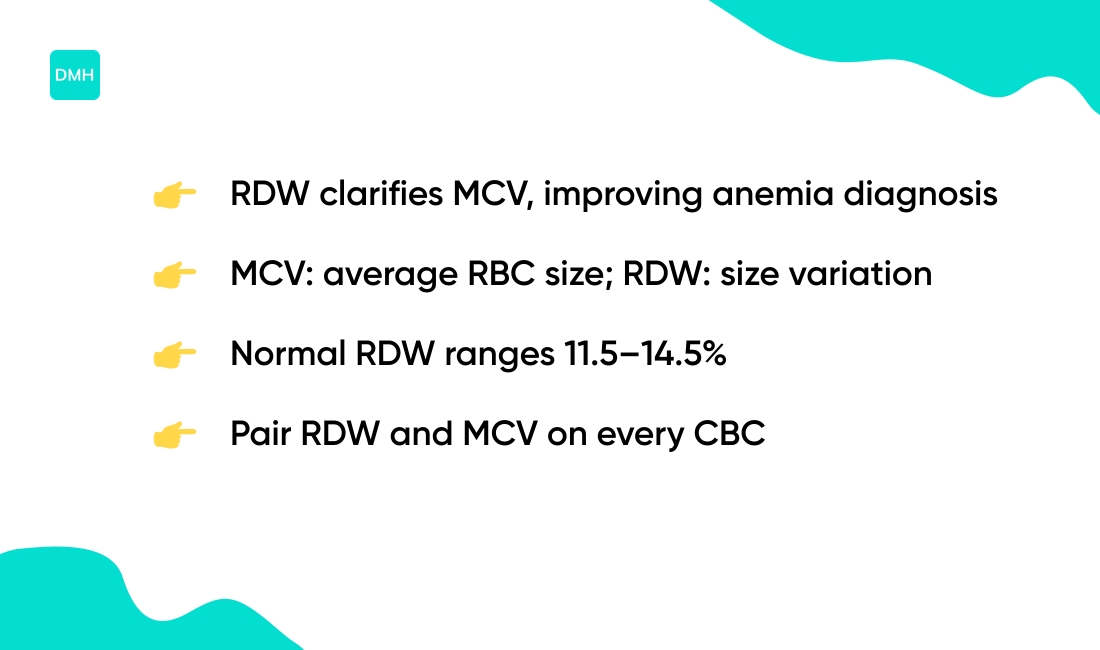 DMH

👉 RDW clarifies MCV, improving anemia diagnosis

👉 MCV: average RBC size; RDW: size variation

👉 Normal RDW ranges 11.5–14.5%

👉 Pair RDW and MCV on every CBC